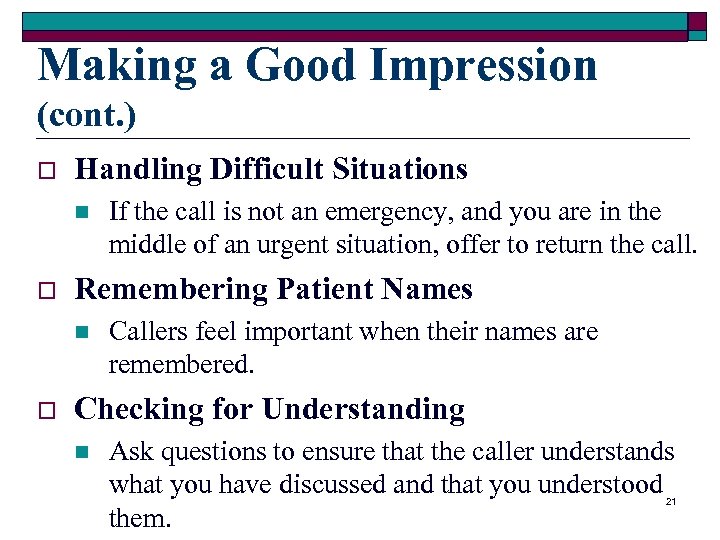 Making a Good Impression (cont.)

Handling Difficult Situations

If the call is not an emergency, and you are in the middle of an urgent situation, offer to return the call.

Remembering Patient Names

Callers feel important when their names are remembered.

Checking for Understanding

Ask questions to ensure that the caller understands what you have discussed and that you understood them.

21